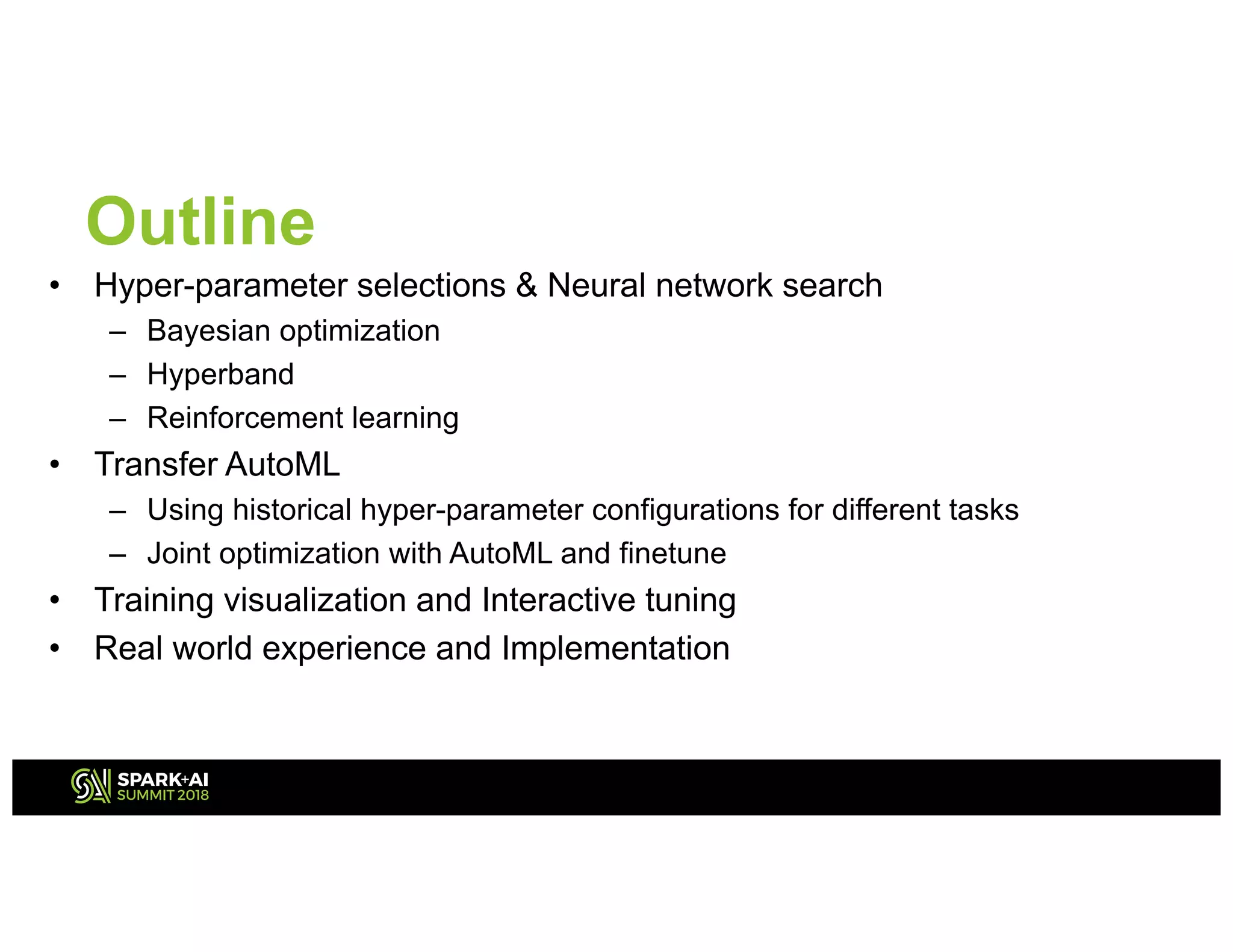 Outline

• Hyper-parameter selections & Neural network search
  – Bayesian optimization
  – Hyperband
  – Reinforcement learning
• Transfer AutoML
  – Using historical hyper-parameter configurations for different tasks
  – Joint optimization with AutoML and finetune
• Training visualization and Interactive tuning
• Real world experience and Implementation

SPARK+AI
SUMMIT 2018